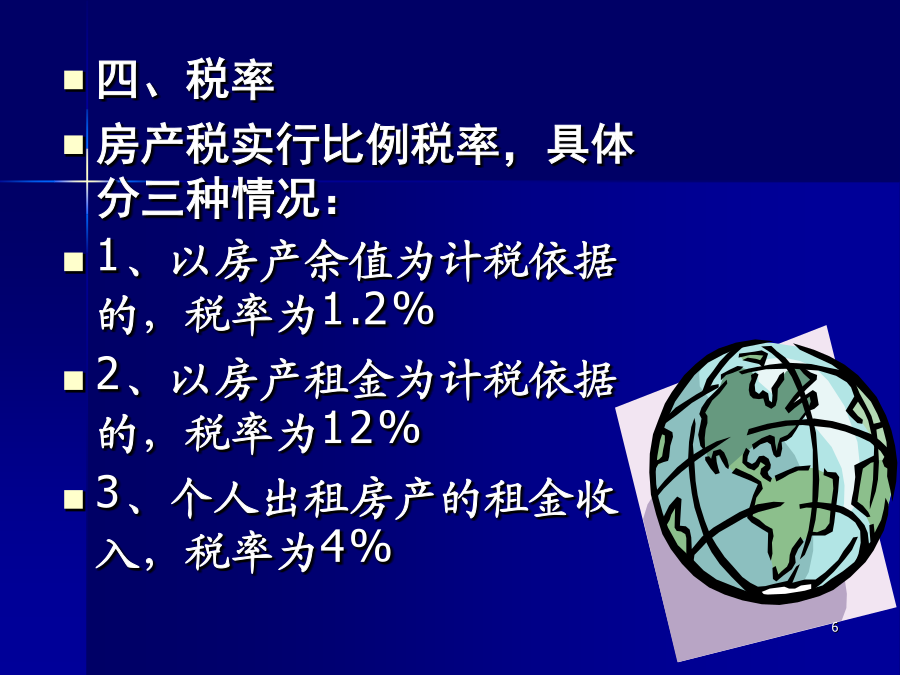 四、税率

房产税实行比例税率，具体分三种情况：

1、以房产余值为计税依据的，税率为1.2%

2、以房产租金为计税依据的，税率为12%

3、个人出租房产的租金收入，税率为4%

6